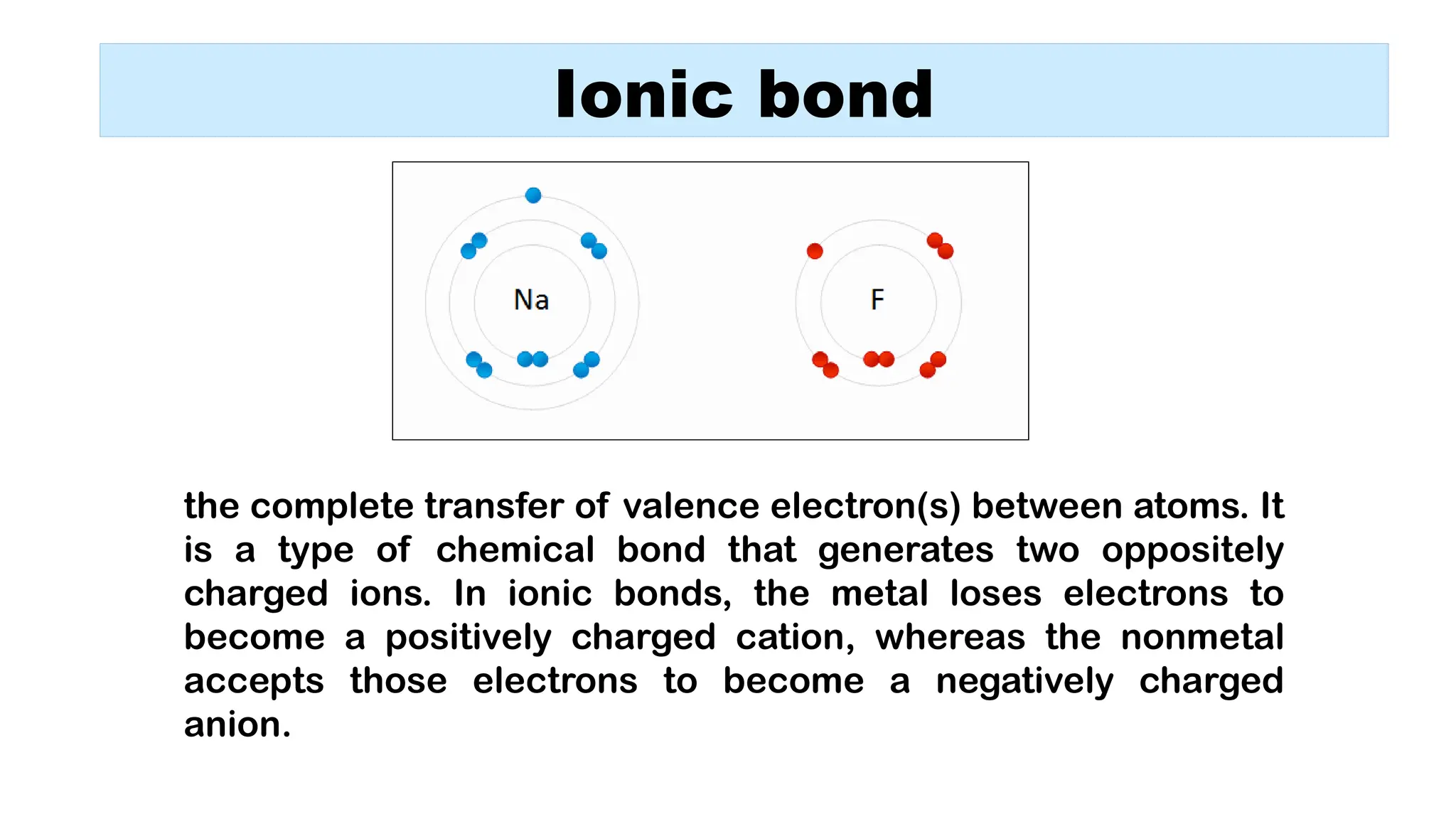 Ionic bond

Na

F

the complete transfer of valence electron(s) between atoms. It is a type of chemical bond that generates two oppositely charged ions. In ionic bonds, the metal loses electrons to become a positively charged cation, whereas the nonmetal accepts those electrons to become a negatively charged anion.